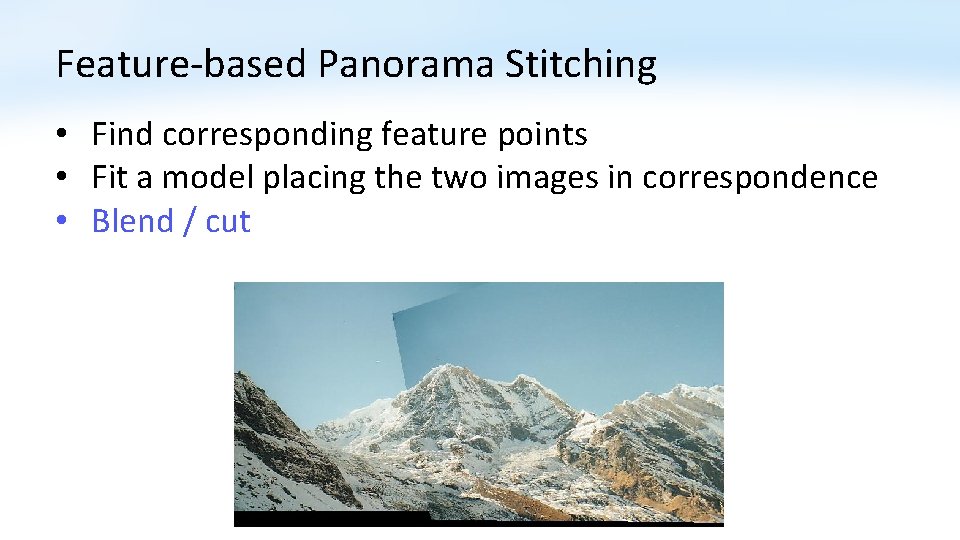 Feature-based Panorama Stitching

• Find corresponding feature points
• Fit a model placing the two images in correspondence
• Blend / cut